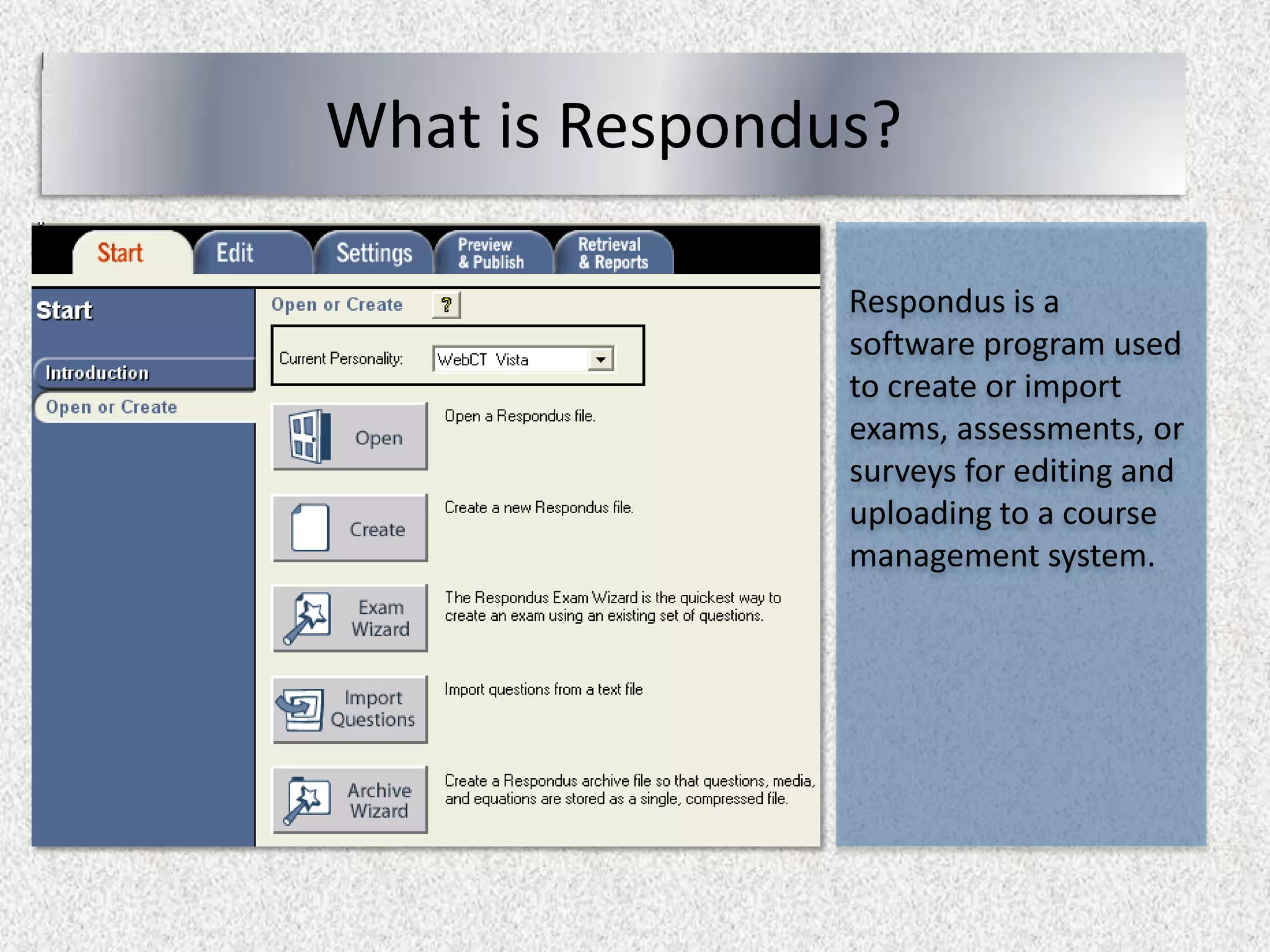 What is Respondus?

Start
Edit
Settings
Preview & Publish
Retrieval & Reports

Start

Introduction
Open or Create

Open or Create ?

Current Personality: WebCT Vista

Open
Open a Respondus file.

Create
Create a new Respondus file.

Exam Wizard
The Respondus Exam Wizard is the quickest way to create an exam using an existing set of questions.

Import Questions
Import questions from a text file

Archive Wizard
Create a Respondus archive file so that questions, media, and equations are stored as a single, compressed file.

Respondus is a software program used to create or import exams, assessments, or surveys for editing and uploading to a course management system.